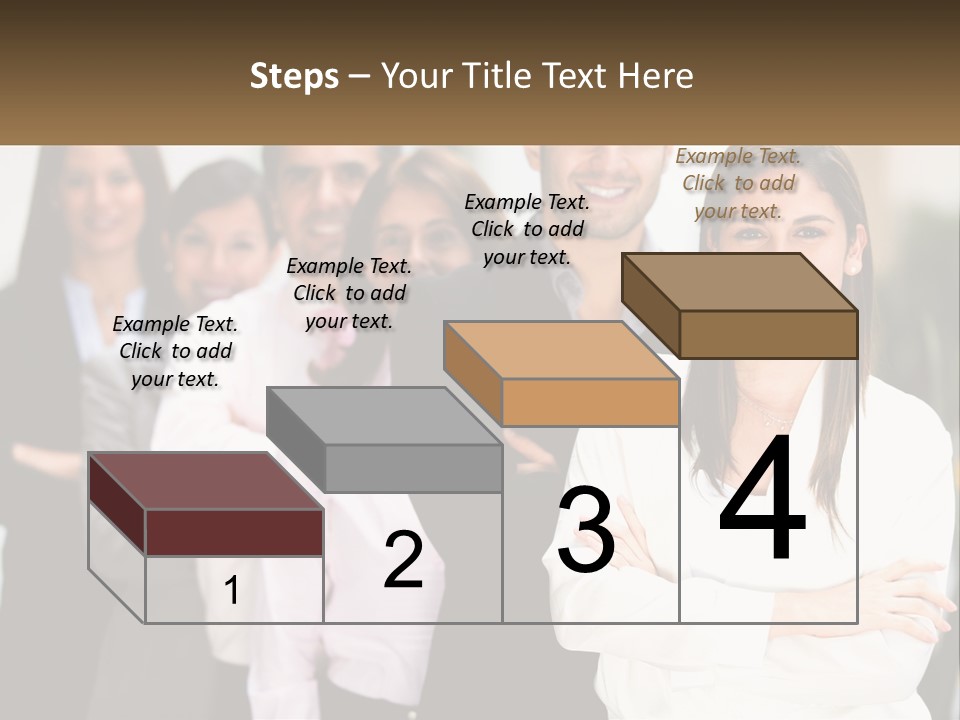 Steps – Your Title Text Here

Example Text. Click to add your text.

Example Text. Click to add your text.

Example Text. Click to add your text.

Example Text. Click to add your text.

1

2

3

4